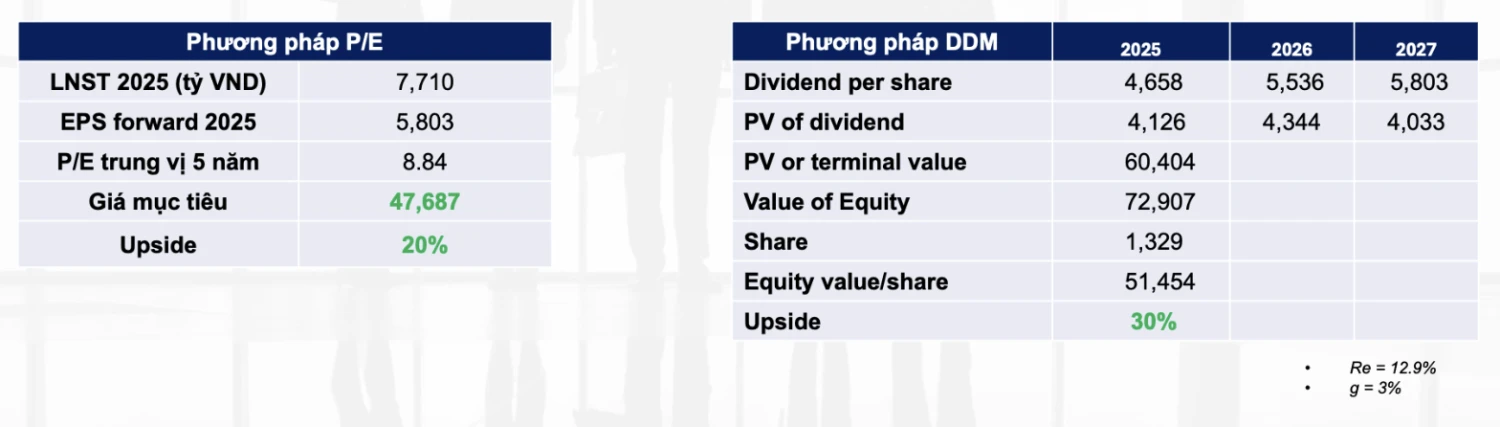 | Phương pháp P/E | |
|---|---|
| LNST 2025 (tỷ VND) | 7,710 |
| EPS forward 2025 | 5,803 |
| P/E trung vị 5 năm | 8.84 |
| Giá mục tiêu | 47,687 |
| Upside | 20% |

| Phương pháp DDM | 2025 | 2026 | 2027 |
|---|---|---|---|
| Dividend per share | 4,658 | 5,536 | 5,803 |
| PV of dividend | 4,126 | 4,344 | 4,033 |
| PV or terminal value | 60,404 | | |
| Value of Equity | 72,907 | | |
| Share | 1,329 | | |
| Equity value/share | 51,454 | | |
| Upside | 30% | | |

• Re = 12.9%
• g = 3%